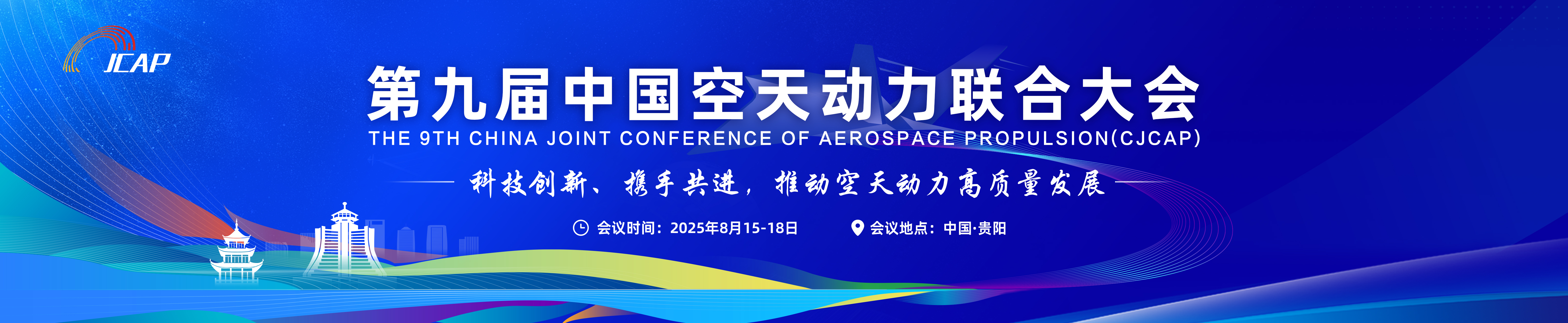 JCAP

第九届中国空天动力联合大会

THE 9TH CHINA JOINT CONFERENCE OF AEROSPACE PROPULSION(CJCAP)

科技创新、携手共进，推动空天动力高质量发展

会议时间：2025年8月15-18日

会议地点：中国·贵阳